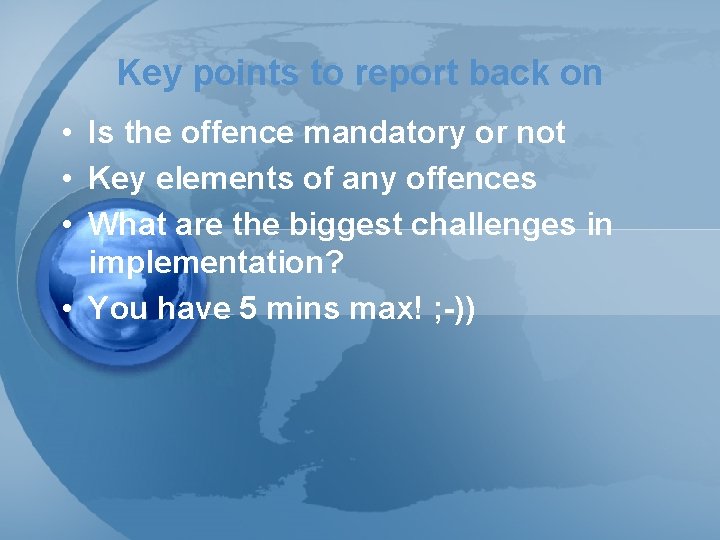 Key points to report back on

• Is the offence mandatory or not
• Key elements of any offences
• What are the biggest challenges in implementation?
• You have 5 mins max! ;-))